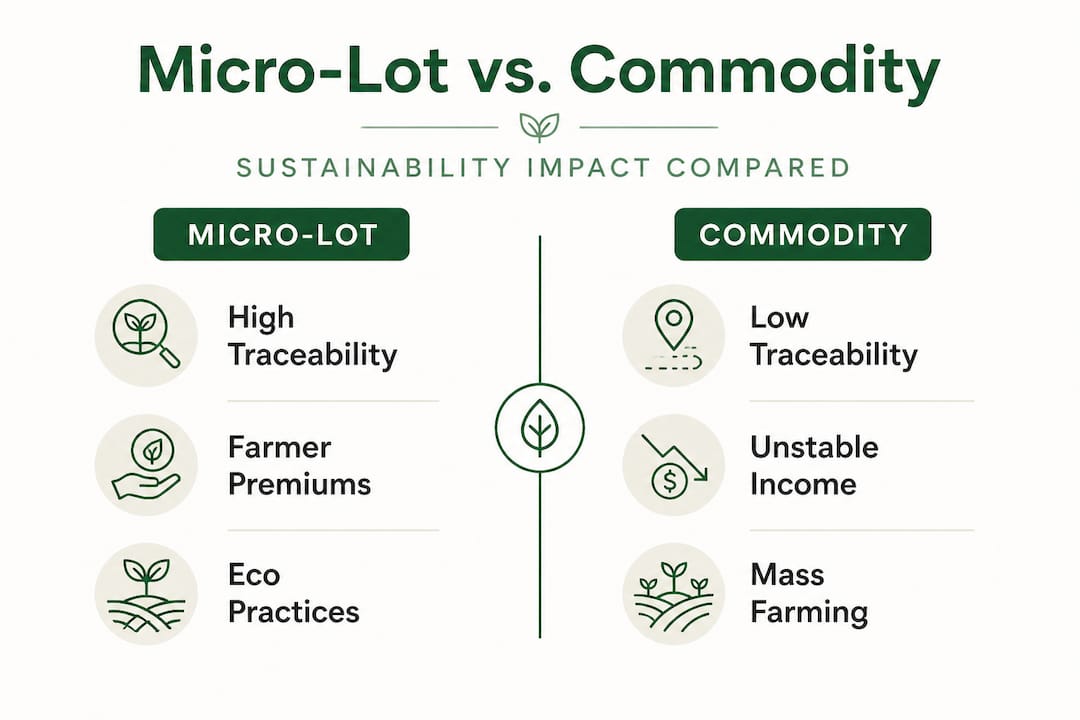 Micro-Lot vs. Commodity

SUSTAINABILITY IMPACT COMPARED

MICRO-LOT

High Traceability

Farmer Premiums

Eco Practices

COMMODITY

Low Traceability

Unstable Income

Mass Farming